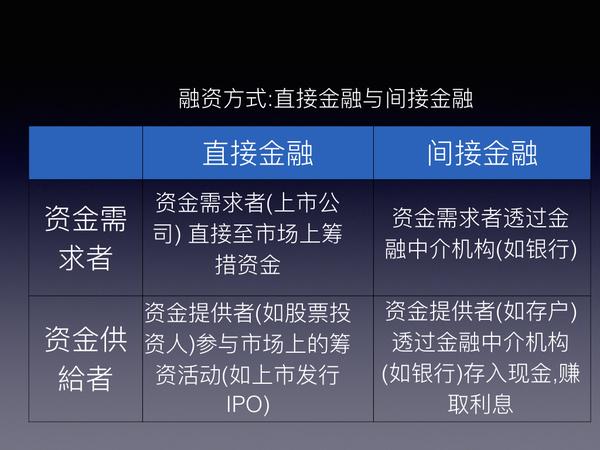 融资方式:直接金融与间接金融

| | 直接金融 | 间接金融 |
|---|---|---|
| 资金需求者 | 资金需求者(上市公司) 直接至市场上筹措资金 | 资金需求者透过金融中介机构(如银行) |
| 资金供給者 | 资金提供者(如股票投资人)参与市场上的筹资活动(如上市发行IPO) | 资金提供者(如存户)透过金融中介机构(如银行)存入现金,赚取利息 |